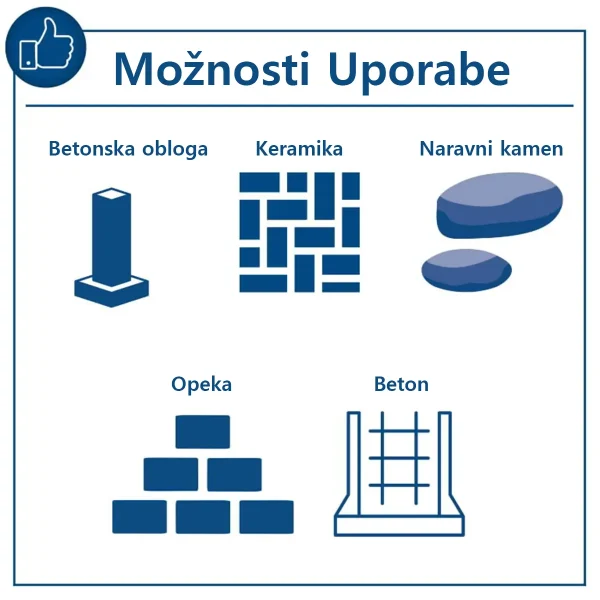 Možnosti Uporabe

Betonska obloga

Keramika

Naravni kamen

Opeka

Beton